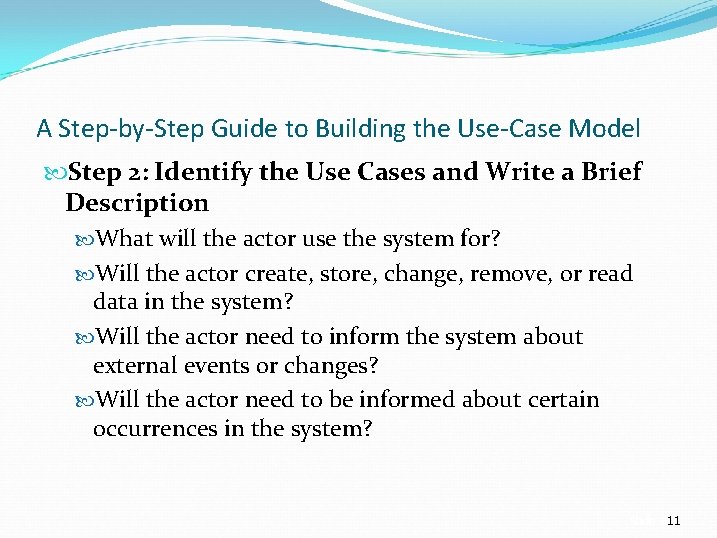 A Step-by-Step Guide to Building the Use-Case Model

Step 2: Identify the Use Cases and Write a Brief Description

What will the actor use the system for?

Will the actor create, store, change, remove, or read data in the system?

Will the actor need to inform the system about external events or changes?

Will the actor need to be informed about certain occurrences in the system?

11